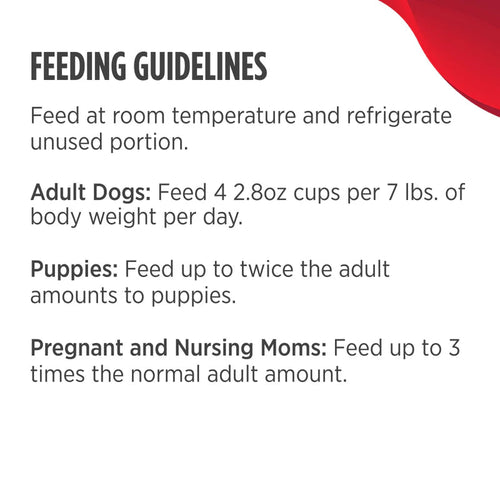 FEEDING GUIDELINES

Feed at room temperature and refrigerate unused portion.

Adult Dogs: Feed 4 2.8oz cups per 7 lbs. of body weight per day.

Puppies: Feed up to twice the adult amounts to puppies.

Pregnant and Nursing Moms: Feed up to 3 times the normal adult amount.